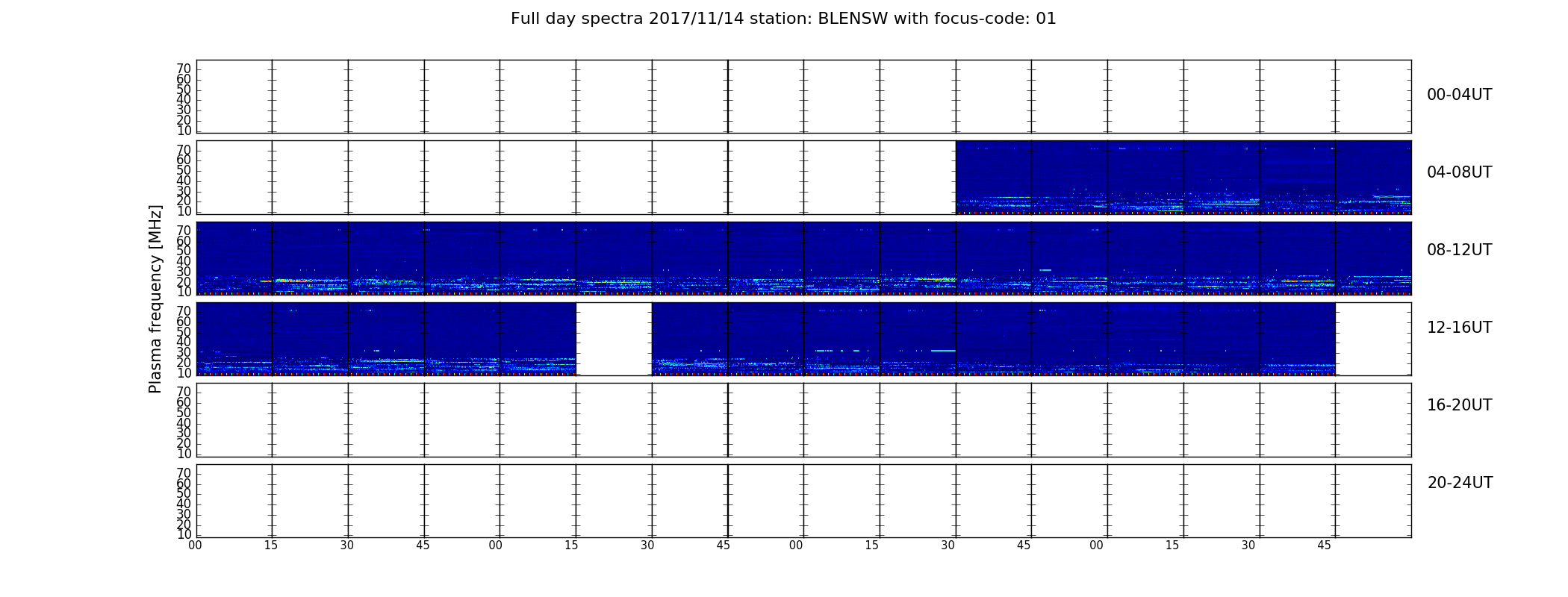 Full day spectra 2017/11/14 station: BLENSW with focus-code: 01

Plasma frequency [MHz]

70
60
50
40
30
20
10

00-04UT

70
60
50
40
30
20
10

04-08UT

70
60
50
40
30
20
10

08-12UT

70
60
50
40
30
20
10

12-16UT

70
60
50
40
30
20
10

16-20UT

70
60
50
40
30
20
10

20-24UT

00 15 30 45 00 15 30 45 00 15 30 45 00 15 30 45